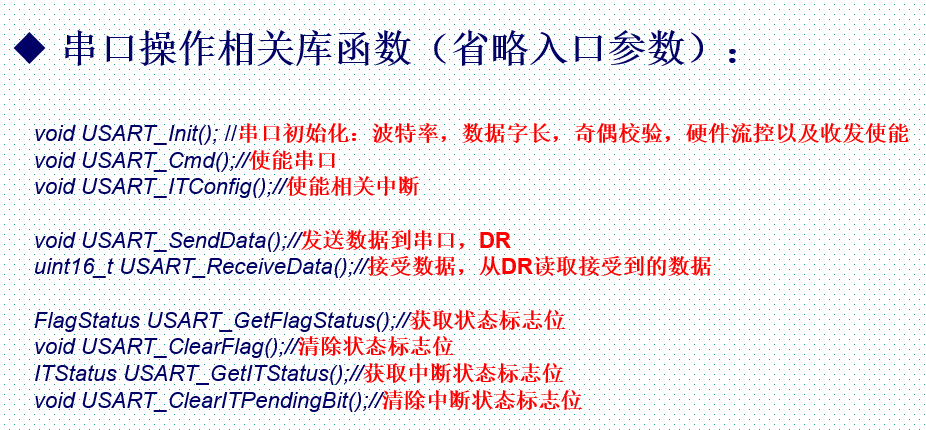 ◆ 串口操作相关库函数（省略入口参数）：

void USART_Init(); //串口初始化：波特率，数据字长，奇偶校验，硬件流控以及收发使能
void USART_Cmd();//使能串口
void USART_ITConfig();//使能相关中断

void USART_SendData();//发送数据到串口，DR
uint16_t USART_ReceiveData();//接受数据，从DR读取接受到的数据

FlagStatus USART_GetFlagStatus();//获取状态标志位
void USART_ClearFlag();//清除状态标志位
ITStatus USART_GetITStatus();//获取中断状态标志位
void USART_ClearITPendingBit();//清除中断状态标志位